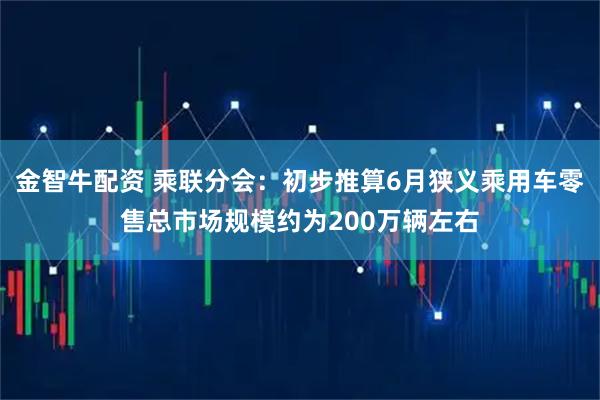 金智牛配资 乘联分会：初步推算6月狭义乘用车零售总市场规模约为200万辆左右